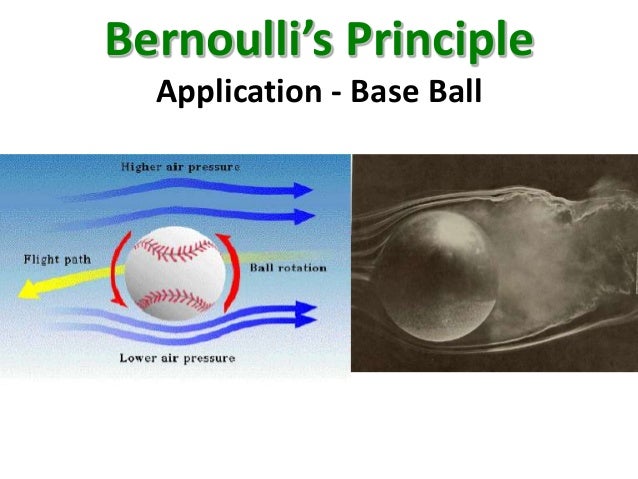 Bernoulli's Principle

Application - Base Ball

Higher air pressure

Flight path

Ball rotation

Lower air pressure